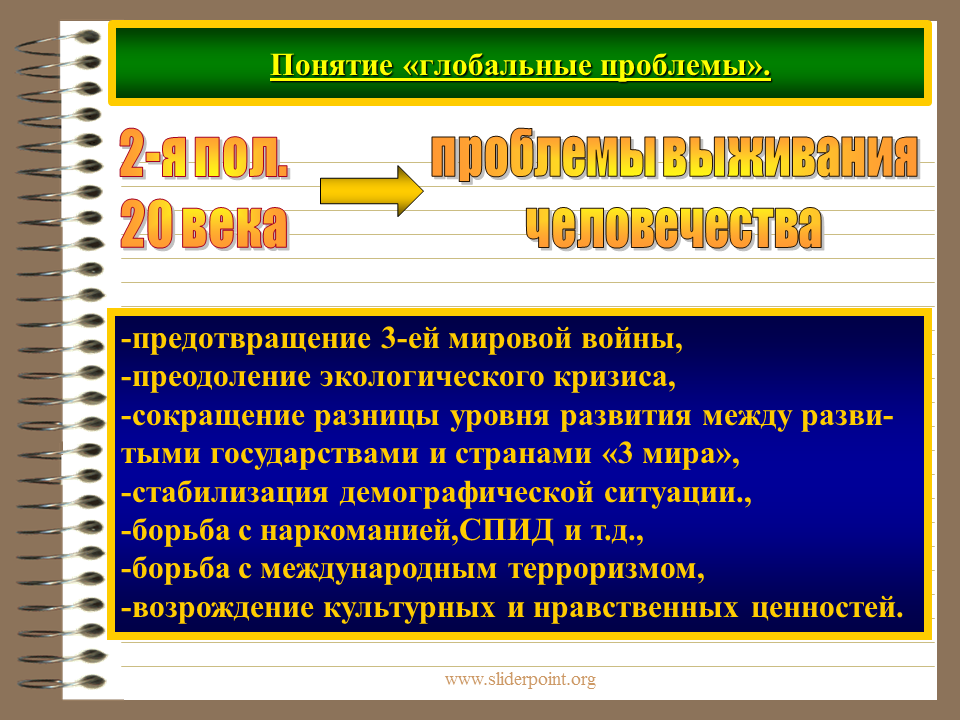 Понятие «глобальные проблемы».

2-я пол. 20 века

проблемы выживания человечества

-предотвращение 3-ей мировой войны,
-преодоление экологического кризиса,
-сокращение разницы уровня развития между развитыми государствами и странами «3 мира»,
-стабилизация демографической ситуации.,
-борьба с наркоманией,СПИД и т.д.,
-борьба с международным терроризмом,
-возрождение культурных и нравственных ценностей.

www.sliderpoint.org